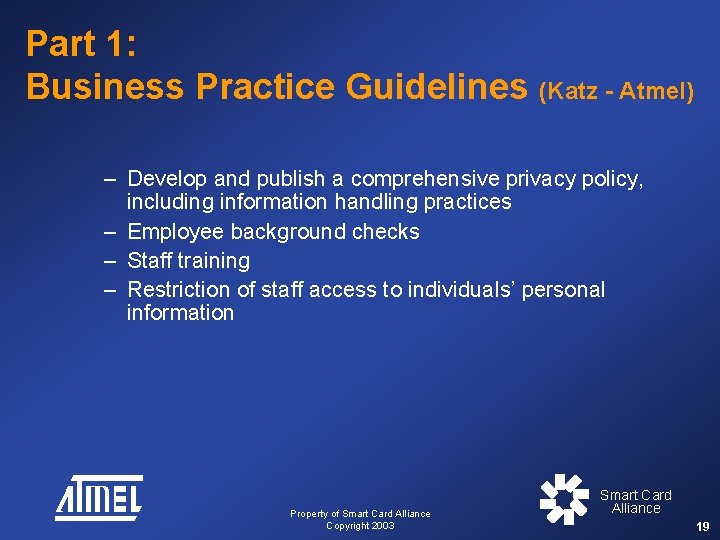 Part 1:
Business Practice Guidelines (Katz - Atmel)

– Develop and publish a comprehensive privacy policy, including information handling practices
– Employee background checks
– Staff training
– Restriction of staff access to individuals' personal information

ATMEL

Property of Smart Card Alliance
Copyright 2003

Smart Card Alliance

19